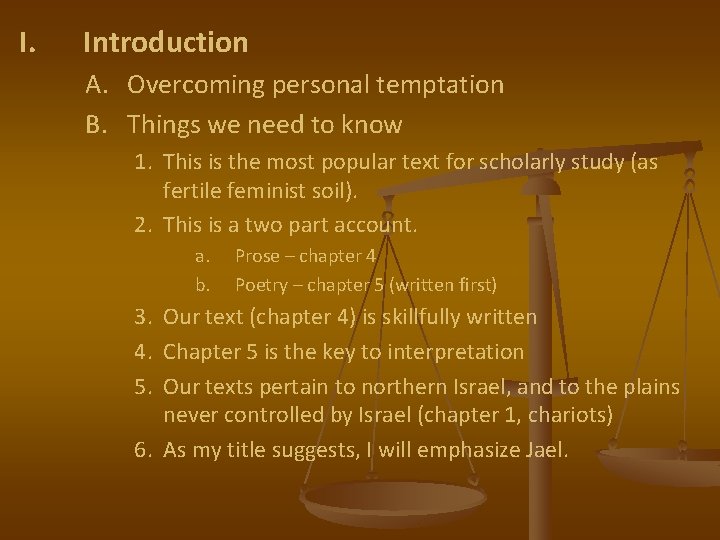 I. Introduction

A. Overcoming personal temptation

B. Things we need to know

1. This is the most popular text for scholarly study (as fertile feminist soil).

2. This is a two part account.

a. Prose – chapter 4

b. Poetry – chapter 5 (written first)

3. Our text (chapter 4) is skillfully written

4. Chapter 5 is the key to interpretation

5. Our texts pertain to northern Israel, and to the plains never controlled by Israel (chapter 1, chariots)

6. As my title suggests, I will emphasize Jael.